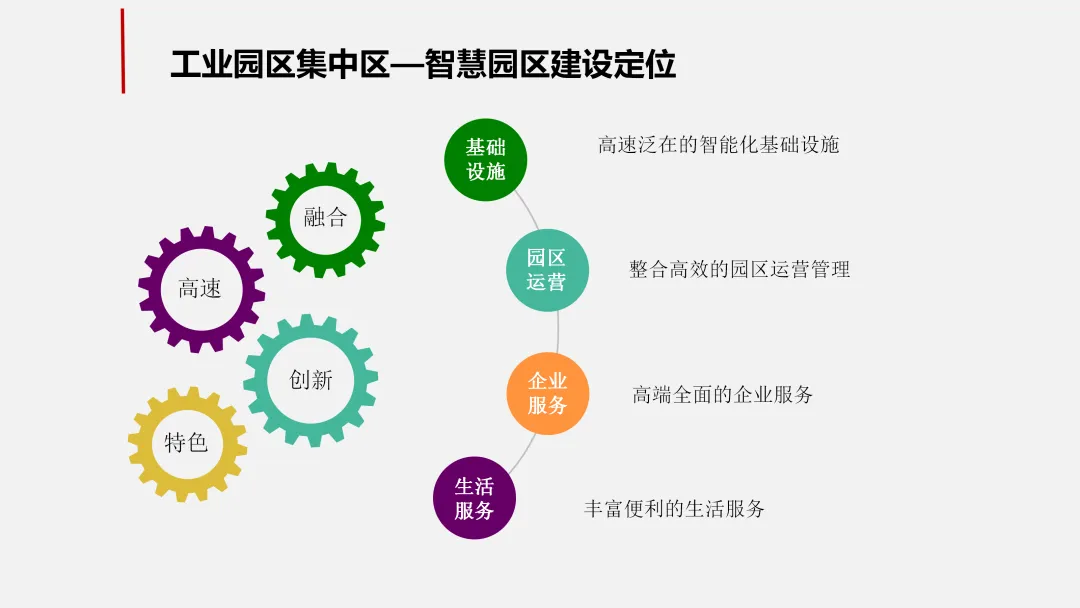 工业园区集中区—智慧园区建设定位

融合

高速

创新

特色

基础设施

高速泛在的智能化基础设施

园区运营

整合高效的园区运营管理

企业服务

高端全面的企业服务

生活服务

丰富便利的生活服务